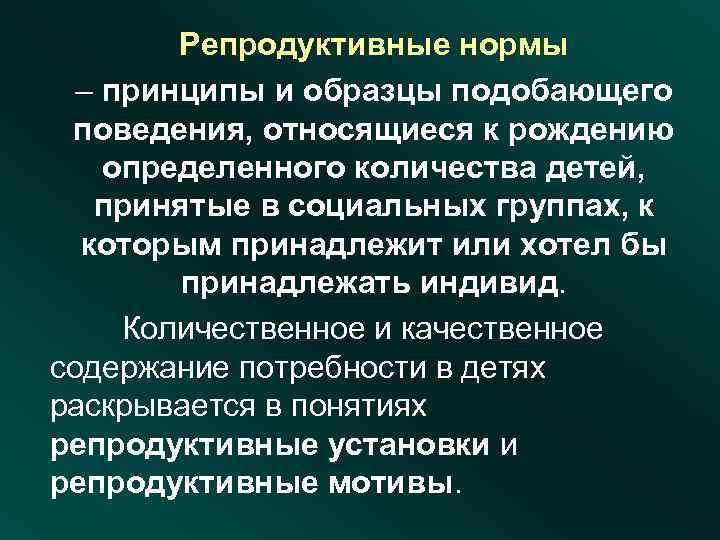 Репродуктивные нормы

– принципы и образцы подобающего поведения, относящиеся к рождению определенного количества детей, принятые в социальных группах, к которым принадлежит или хотел бы принадлежать индивид.

Количественное и качественное содержание потребности в детях раскрывается в понятиях репродуктивные установки и репродуктивные мотивы.